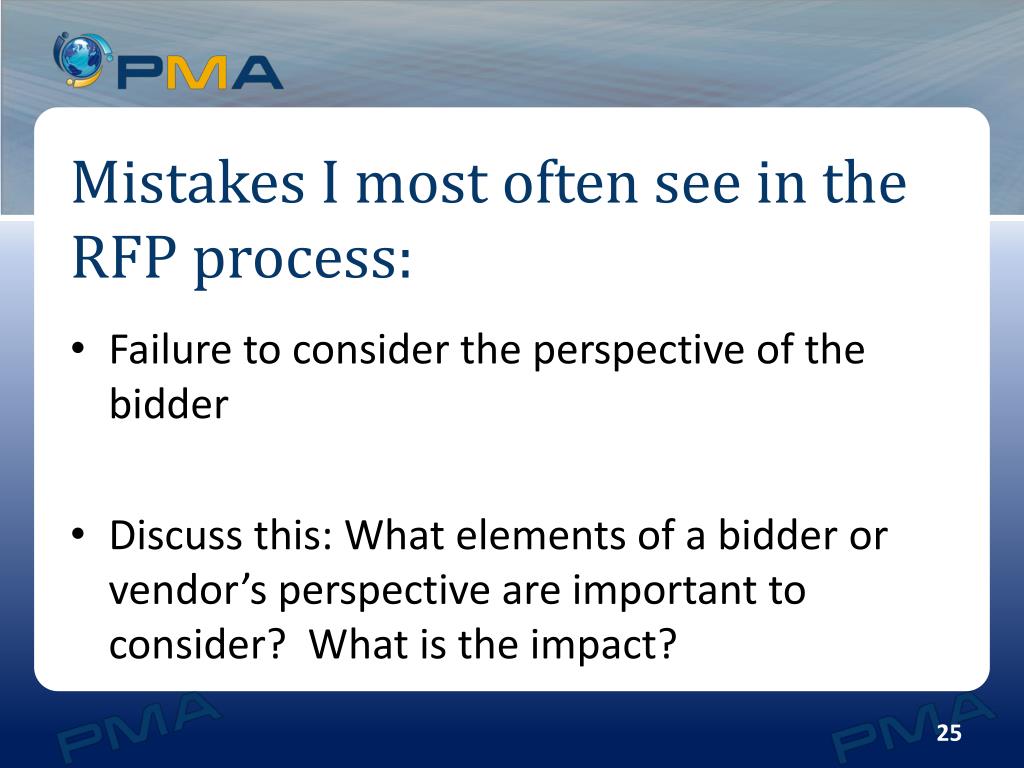 PMA

Mistakes I most often see in the RFP process:

• Failure to consider the perspective of the bidder

• Discuss this: What elements of a bidder or vendor’s perspective are important to consider?  What is the impact?

PMA

PMA

25